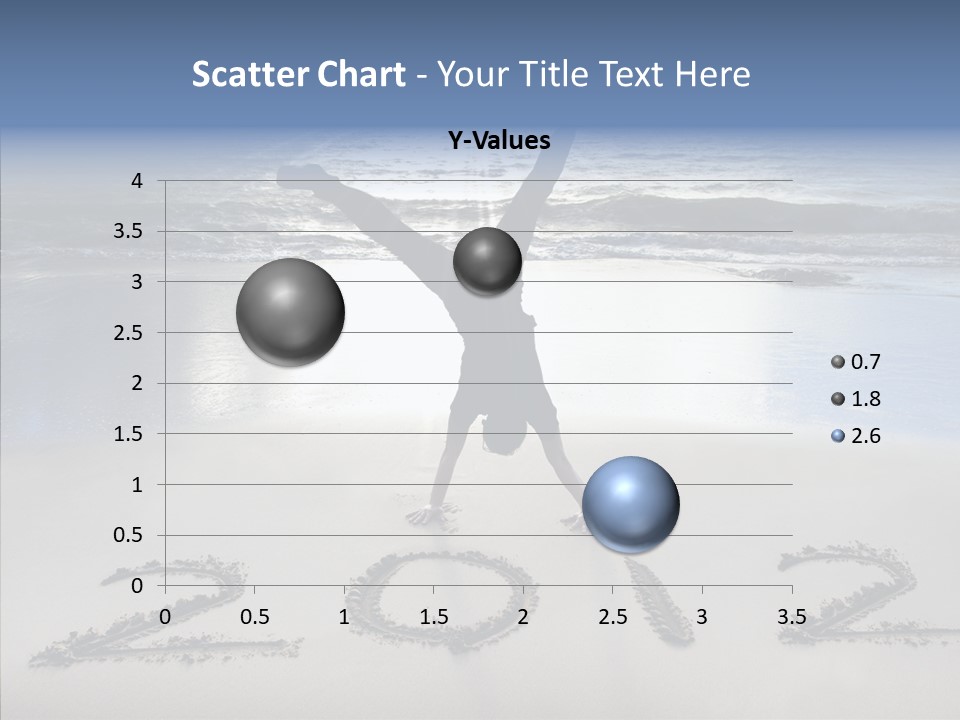 Scatter Chart - Your Title Text Here

Y-Values

4
3.5
3
2.5
2
1.5
1
0.5
0

0 0.5 1 1.5 2 2.5 3 3.5

0.7
1.8
2.6

2012